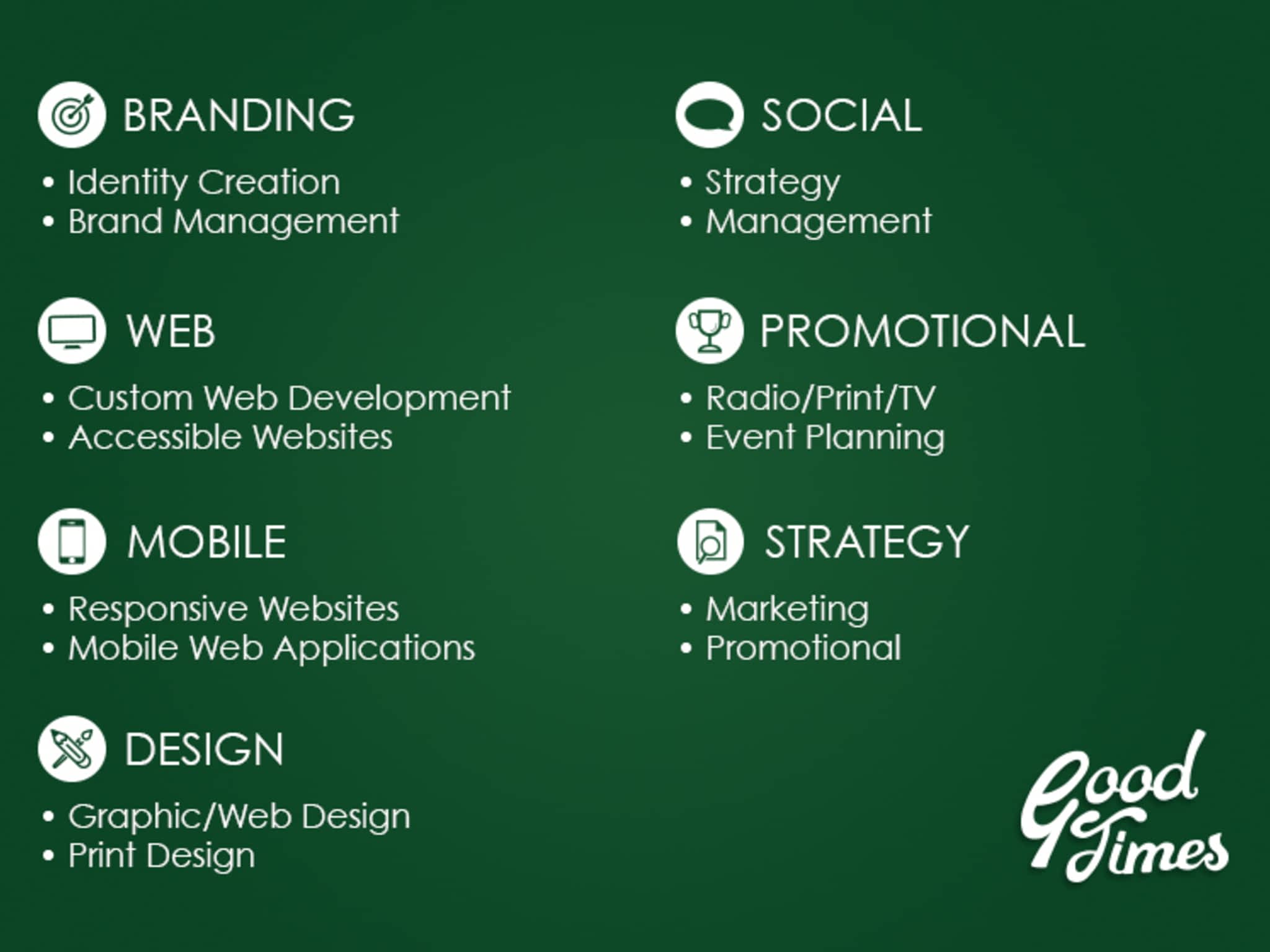 BRANDING
• Identity Creation
• Brand Management

WEB
• Custom Web Development
• Accessible Websites

MOBILE
• Responsive Websites
• Mobile Web Applications

DESIGN
• Graphic/Web Design
• Print Design

SOCIAL
• Strategy
• Management

PROMOTIONAL
• Radio/Print/TV
• Event Planning

STRATEGY
• Marketing
• Promotional

Good Times